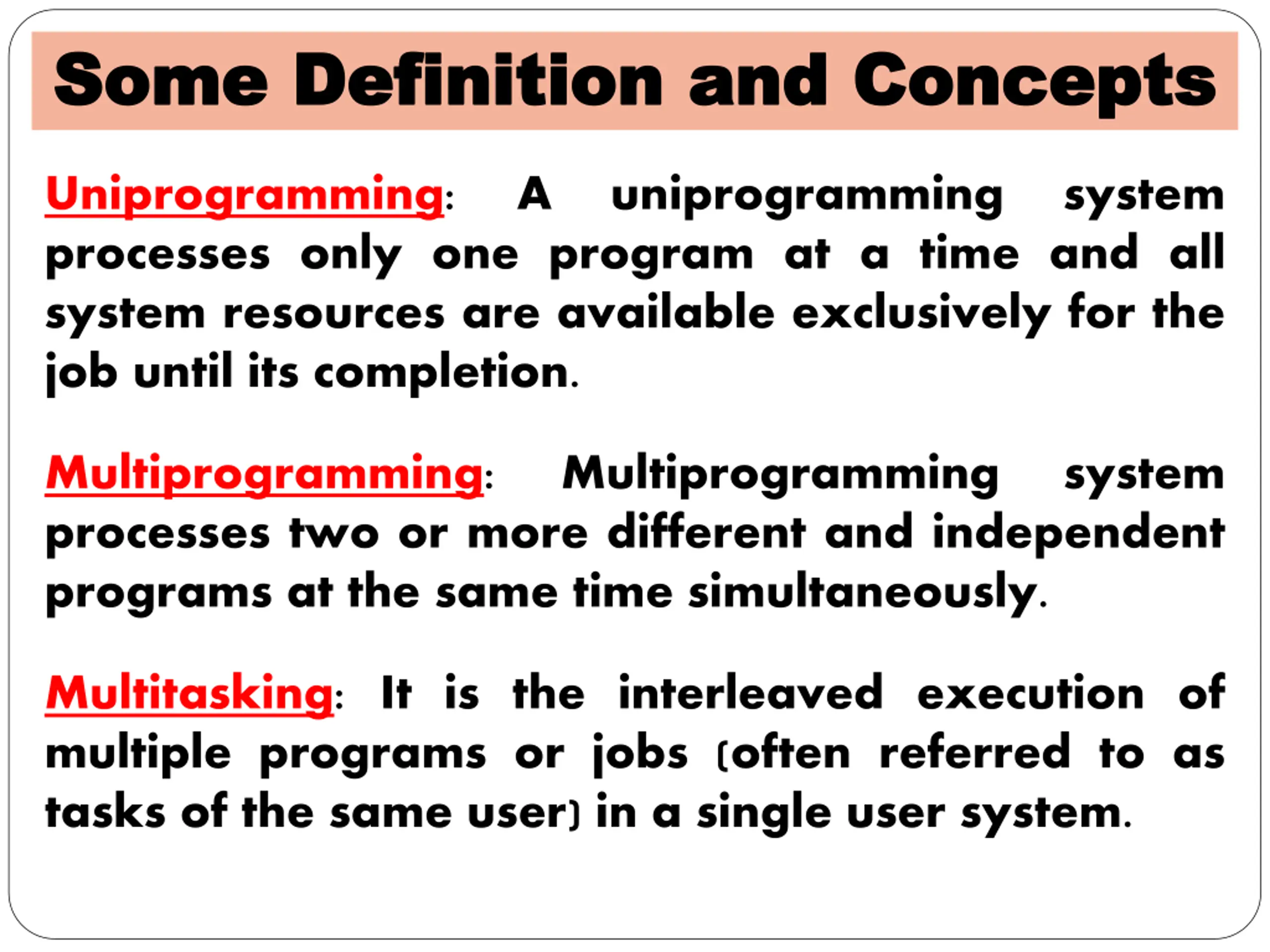 Some Definition and Concepts

Uniprogramming: A uniprogramming system processes only one program at a time and all system resources are available exclusively for the job until its completion.

Multiprogramming: Multiprogramming system processes two or more different and independent programs at the same time simultaneously.

Multitasking: It is the interleaved execution of multiple programs or jobs (often referred to as tasks of the same user) in a single user system.